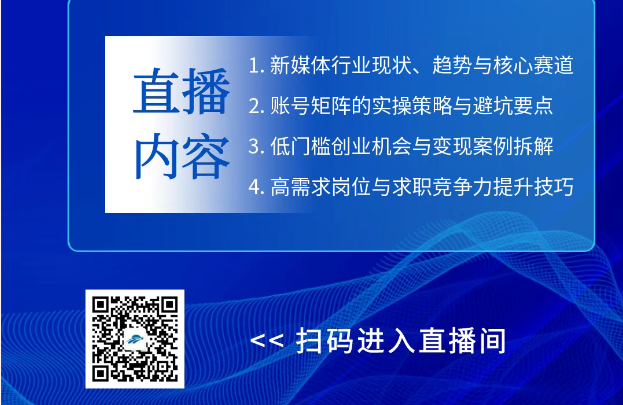 直播内容

1. 新媒体行业现状、趋势与核心赛道

2. 账号矩阵的实操策略与避坑要点

3. 低门槛创业机会与变现案例拆解

4. 高需求岗位与求职竞争力提升技巧

<< 扫码进入直播间